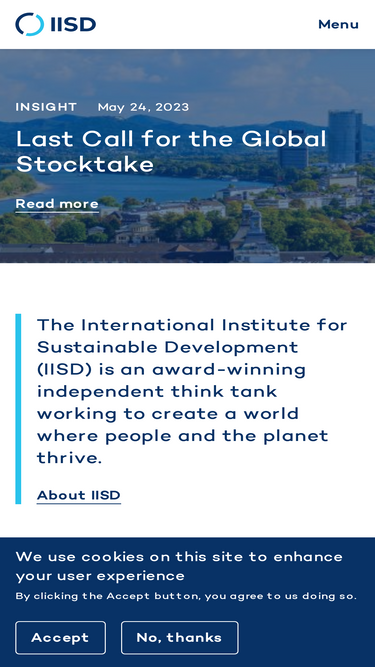 IISD

Menu

INSIGHT May 24, 2023

Last Call for the Global Stocktake

Read more

The International Institute for Sustainable Development (IISD) is an award-winning independent think tank working to create a world where people and the planet thrive.

About IISD

We use cookies on this site to enhance your user experience

By clicking the Accept button, you agree to us doing so.

Accept

No, thanks